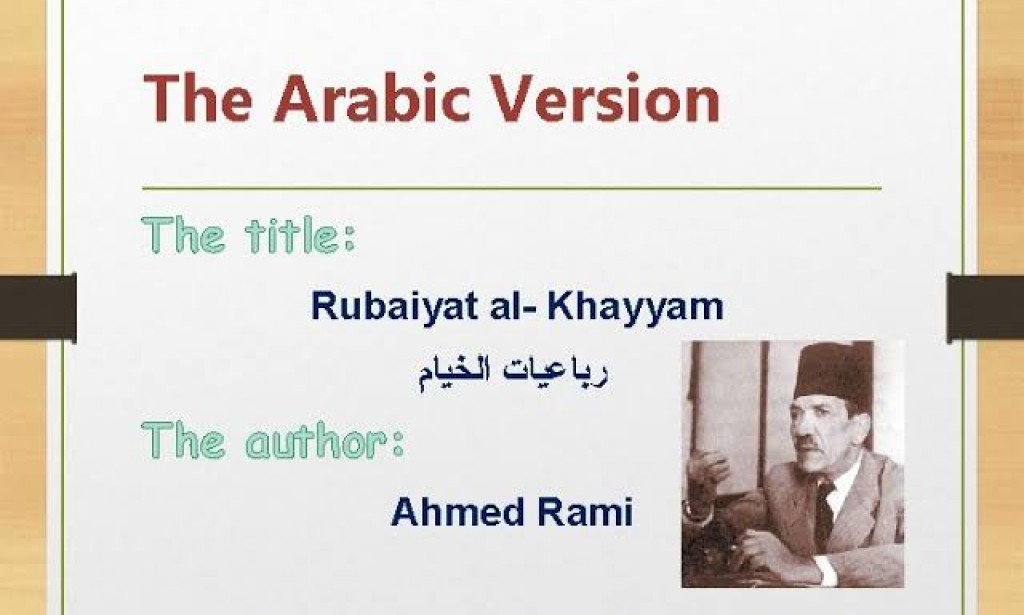 The Arabic Version

The title:

Rubaiyat al- Khayyam

رباعيات الخيام

The author:

Ahmed Rami